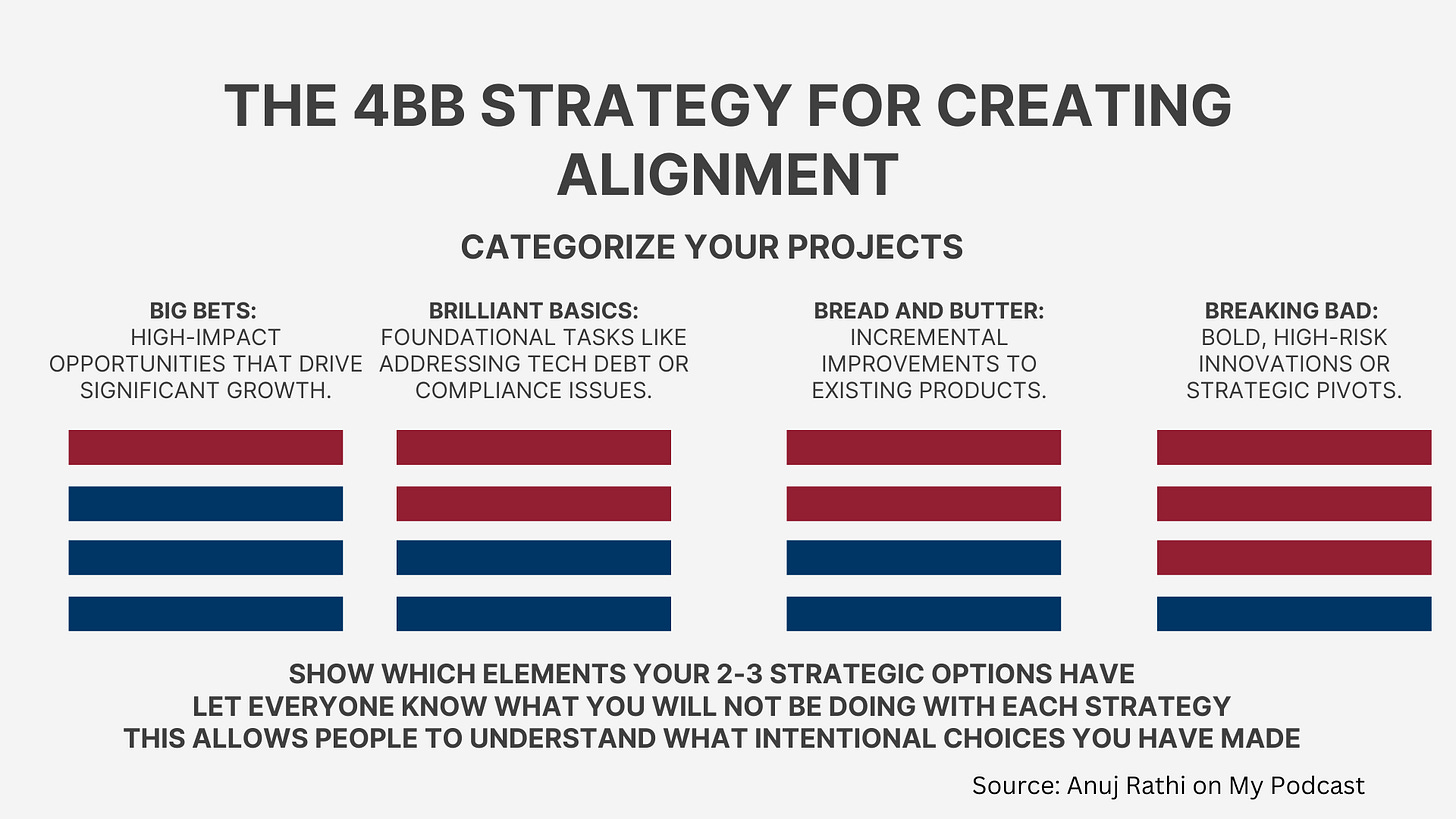 THE 4BB STRATEGY FOR CREATING ALIGNMENT

CATEGORIZE YOUR PROJECTS

BIG BETS:
HIGH-IMPACT OPPORTUNITIES THAT DRIVE SIGNIFICANT GROWTH.

BRILLIANT BASICS:
FOUNDATIONAL TASKS LIKE ADDRESSING TECH DEBT OR COMPLIANCE ISSUES.

BREAD AND BUTTER:
INCREMENTAL IMPROVEMENTS TO EXISTING PRODUCTS.

BREAKING BAD:
BOLD, HIGH-RISK INNOVATIONS OR STRATEGIC PIVOTS.

SHOW WHICH ELEMENTS YOUR 2-3 STRATEGIC OPTIONS HAVE
LET EVERYONE KNOW WHAT YOU WILL NOT BE DOING WITH EACH STRATEGY
THIS ALLOWS PEOPLE TO UNDERSTAND WHAT INTENTIONAL CHOICES YOU HAVE MADE

Source: Anuj Rathi on My Podcast